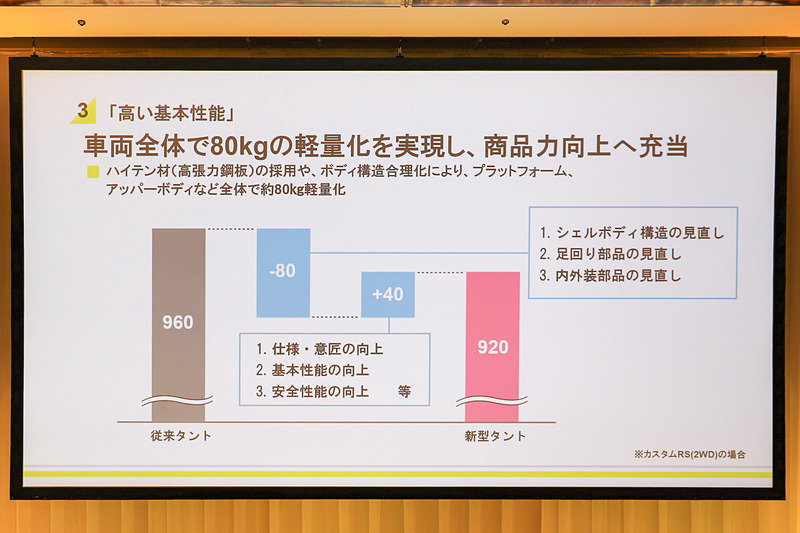 3 「高い基本性能」

車両全体で80kgの軽量化を実現し、商品力向上へ充当

ハイテン材(高張力鋼板)の採用や、ボディ構造合理化により、プラットフォーム、アッパーボディなど全体で約80kg軽量化

960

-80

+40

920

1. シェルボディ構造の見直し
2. 足回り部品の見直し
3. 内外装部品の見直し

1. 仕様・意匠の向上
2. 基本性能の向上
3. 安全性能の向上　　等

従来タント

新型タント

※カスタムRS(2WD)の場合